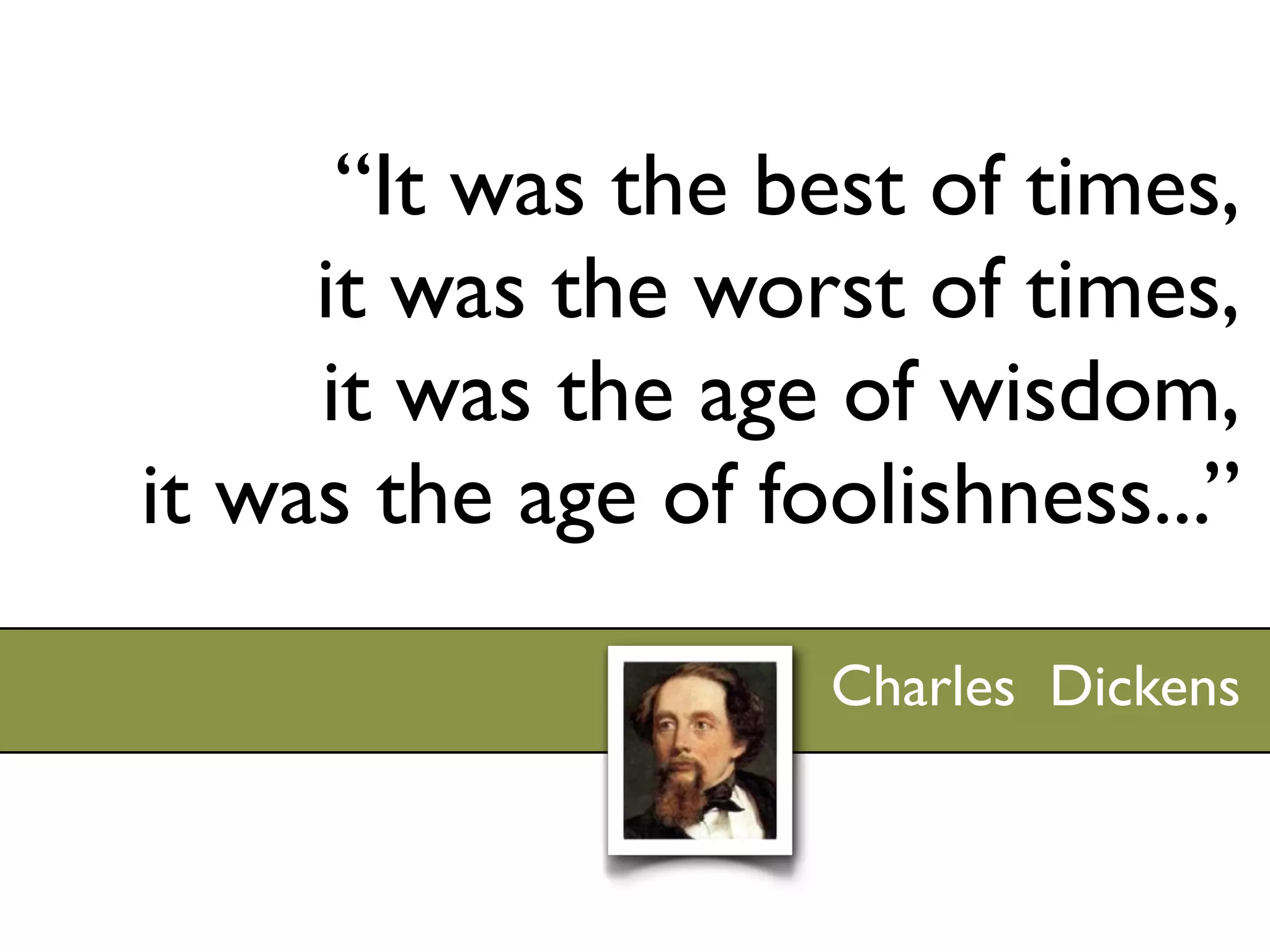 “It was the best of times,
it was the worst of times,
it was the age of wisdom,
it was the age of foolishness...”

Charles Dickens